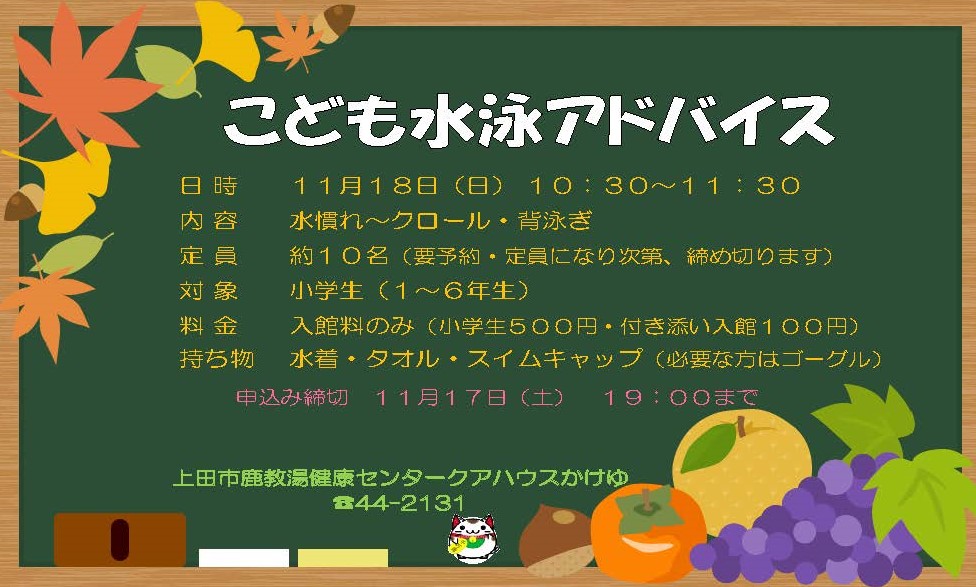 こども水泳アドバイス

日時　１１月１８日（日）１０：３０～１１：３０
内容　水慣れ～クロール・背泳ぎ
定員　約１０名（要予約・定員になり次第、締め切ります）
対象　小学生（１～６年生）
料金　入館料のみ（小学生５００円・付き添い入館１００円）
持ち物　水着・タオル・スイムキャップ（必要な方はゴーグル）

申込み締切　１１月１７日（土）　１９：００まで

上田市鹿教湯健康センタークアハウスかけゆ
☎44-2131